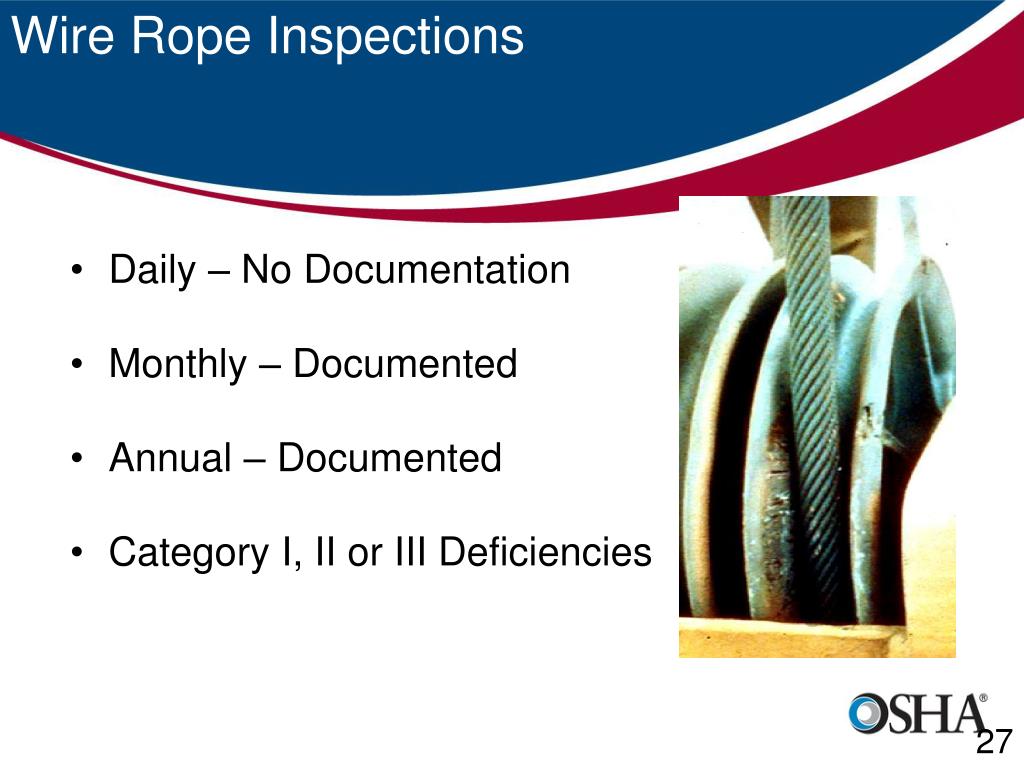 Wire Rope Inspections

• Daily – No Documentation

• Monthly – Documented

• Annual – Documented

• Category I, II or III Deficiencies

OSHA®

27